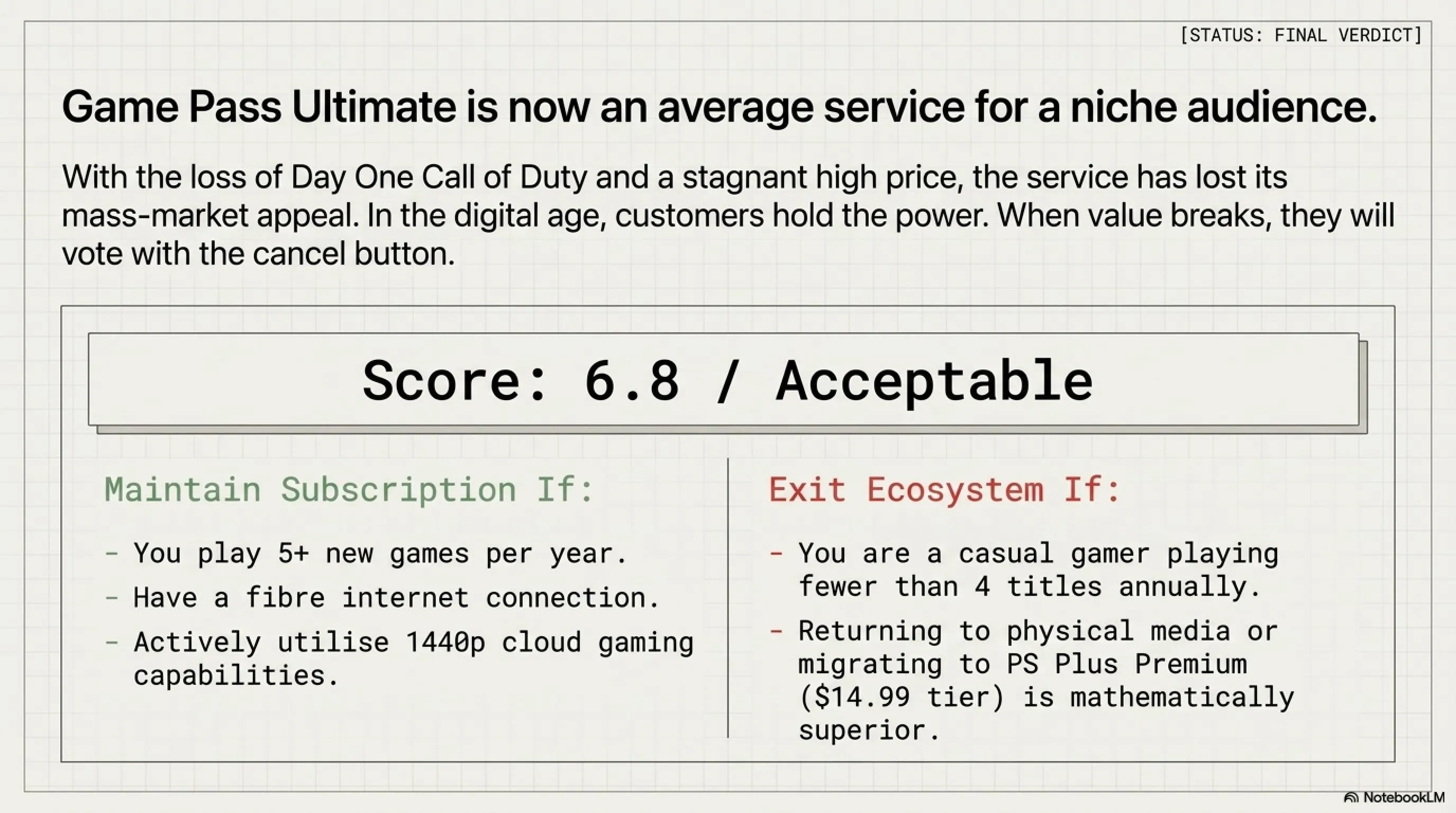 [STATUS: FINAL VERDICT]

Game Pass Ultimate is now an average service for a niche audience.

With the loss of Day One Call of Duty and a stagnant high price, the service has lost its mass-market appeal. In the digital age, customers hold the power. When value breaks, they will vote with the cancel button.

Score: 6.8 / Acceptable

Maintain Subscription If:

- You play 5+ new games per year.
- Have a fibre internet connection.
- Actively utilise 1440p cloud gaming capabilities.

Exit Ecosystem If:

- You are a casual gamer playing fewer than 4 titles annually.
- Returning to physical media or migrating to PS Plus Premium (\$14.99 tier) is mathematically superior.

NotebookLM